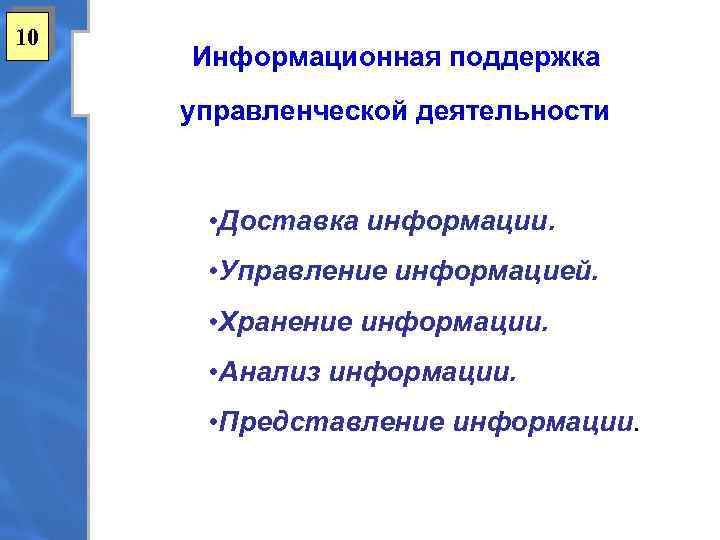 10

Информационная поддержка управленческой деятельности

•Доставка информации.

•Управление информацией.

•Хранение информации.

•Анализ информации.

•Представление информации.